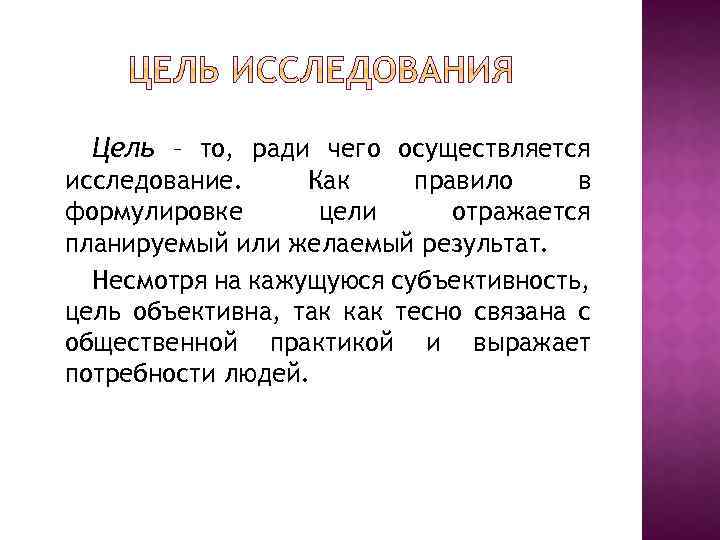 ЦЕЛЬ ИССЛЕДОВАНИЯ

Цель – то, ради чего осуществляется исследование. Как правило в формулировке цели отражается планируемый или желаемый результат.

Несмотря на кажущуюся субъективность, цель объективна, так как тесно связана с общественной практикой и выражает потребности людей.